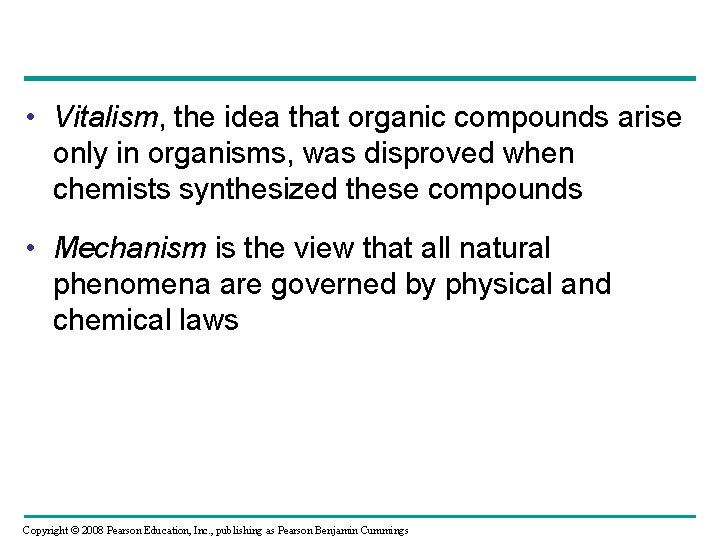 • Vitalism, the idea that organic compounds arise only in organisms, was disproved when chemists synthesized these compounds

• Mechanism is the view that all natural phenomena are governed by physical and chemical laws

Copyright © 2008 Pearson Education, Inc., publishing as Pearson Benjamin Cummings